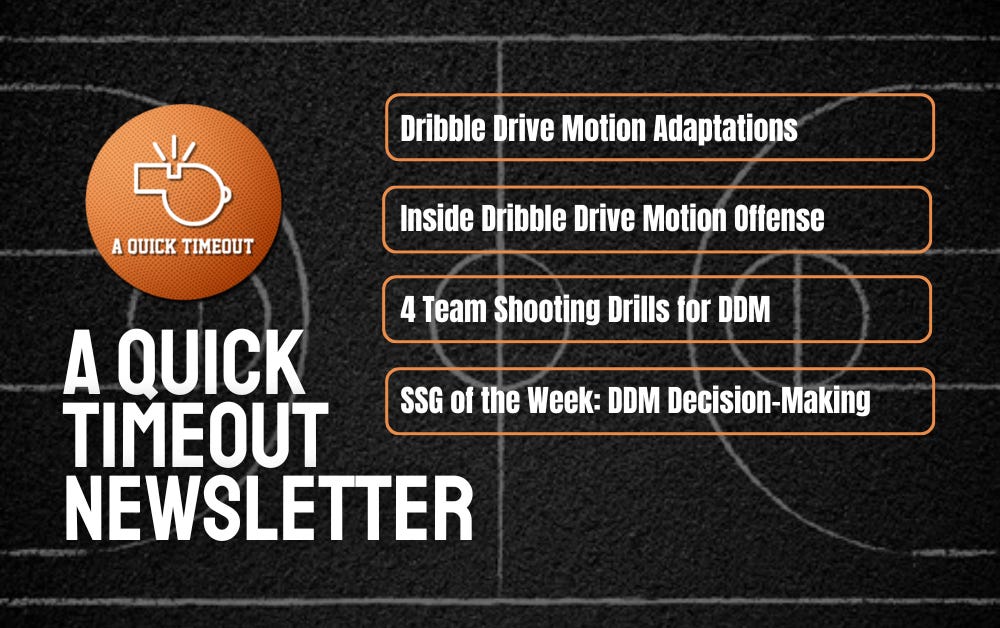 A QUICK TIMEOUT

A QUICK TIMEOUT NEWSLETTER

Dribble Drive Motion Adaptations

Inside Dribble Drive Motion Offense

4 Team Shooting Drills for DDM

SSG of the Week: DDM Decision-Making